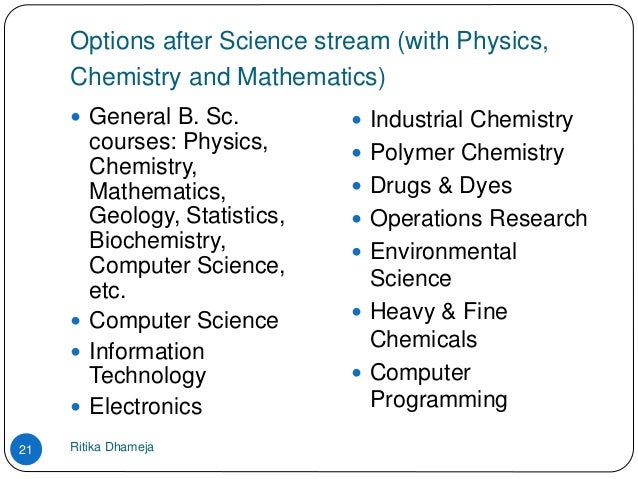 Options after Science stream (with Physics, Chemistry and Mathematics)

- General B. Sc. courses: Physics, Chemistry, Mathematics, Geology, Statistics, Biochemistry, Computer Science, etc.
- Computer Science
- Information Technology
- Electronics

- Industrial Chemistry
- Polymer Chemistry
- Drugs & Dyes
- Operations Research
- Environmental Science
- Heavy & Fine Chemicals
- Computer Programming

21

Ritika Dhameja